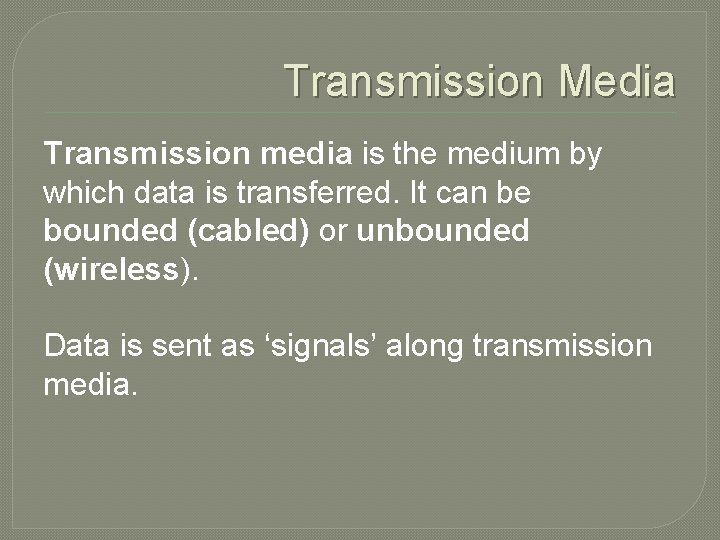 Transmission Media

Transmission media is the medium by which data is transferred. It can be bounded (cabled) or unbounded (wireless).

Data is sent as ‘signals’ along transmission media.